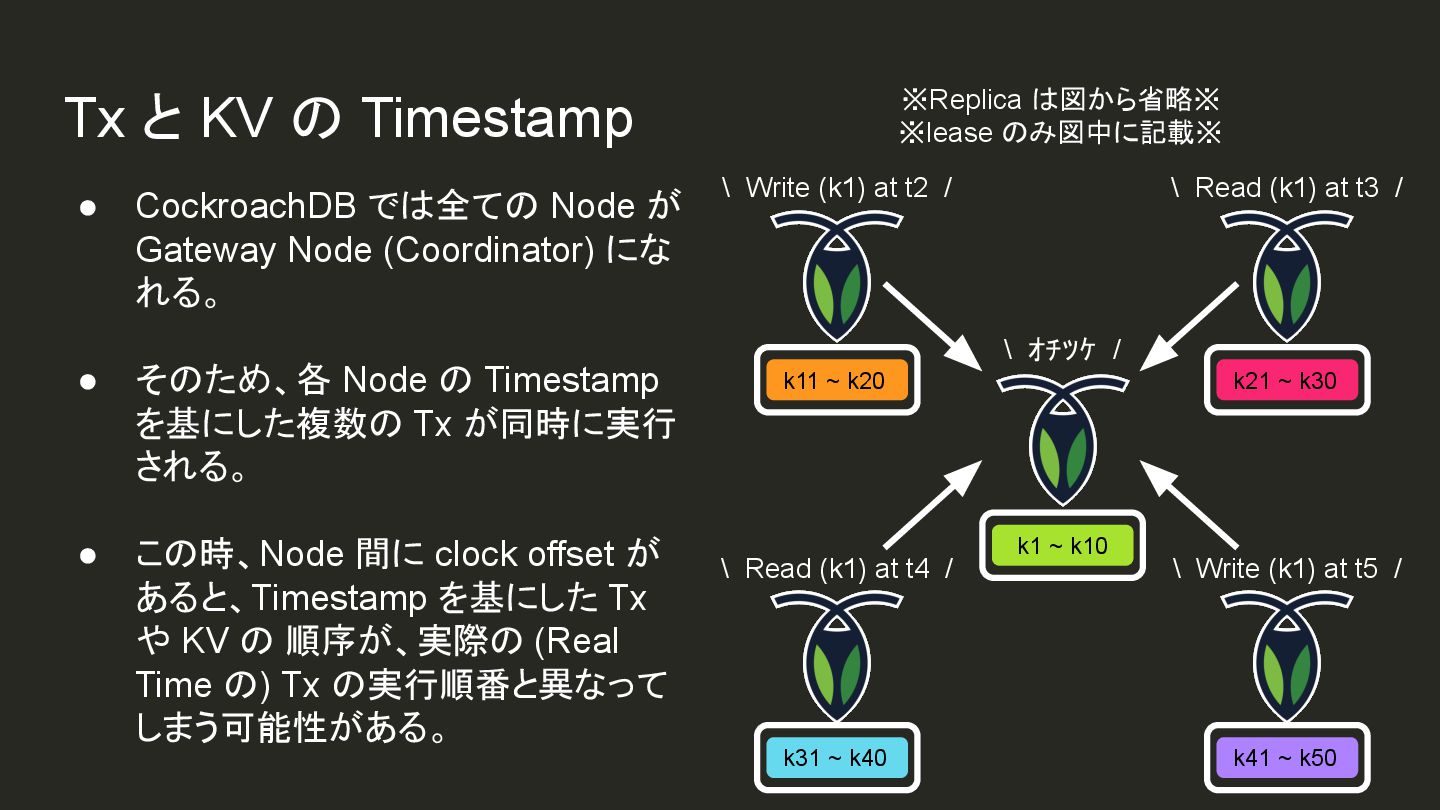 Tx と KV の Timestamp

● CockroachDB では全ての Node が Gateway Node (Coordinator) になれる。

● そのため、各 Node の Timestamp を基にした複数の Tx が同時に実行される。

● この時、Node 間に clock offset があると、Timestamp を基にした Tx や KV の 順序が、実際の (Real Time の) Tx の実行順番と異なってしまう可能性がある。

※Replica は図から省略※
※lease のみ図中に記載※

\ Write (k1) at t2 /

\ Read (k1) at t3 /

k11 ~ k20

\ オチツケ /

k21 ~ k30

k1 ~ k10

\ Read (k1) at t4 /

\ Write (k1) at t5 /

k31 ~ k40

k41 ~ k50